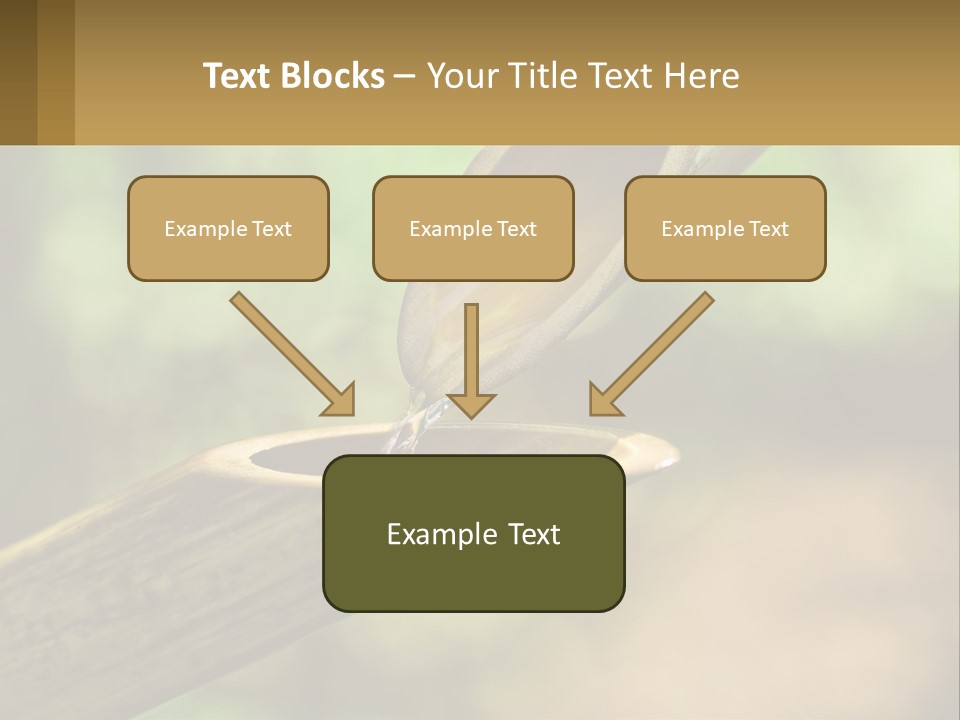 Text Blocks – Your Title Text Here

Example Text

Example Text

Example Text

Example Text